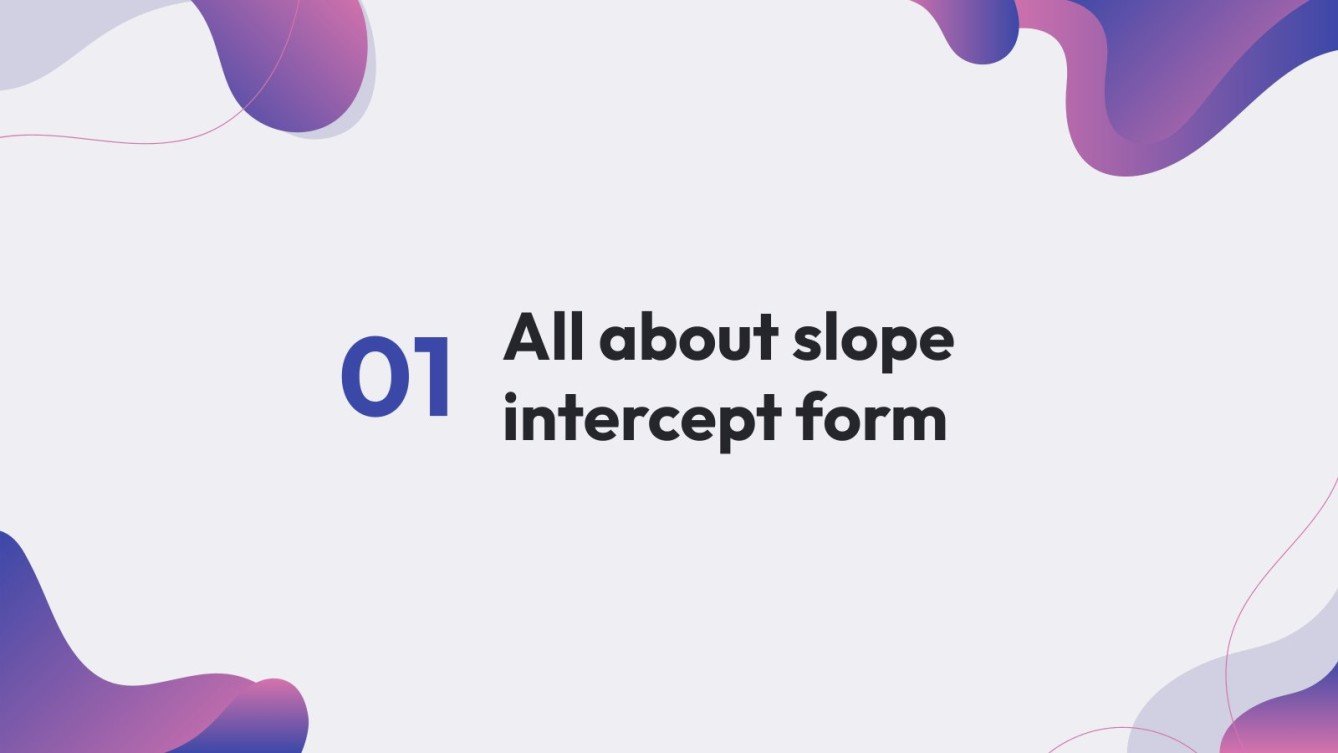 01

All about slope intercept form